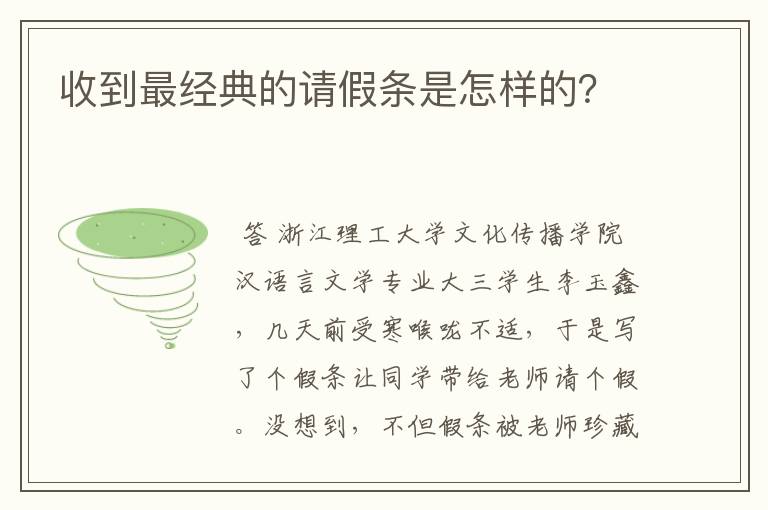 收到最经典的请假条是怎样的?

答 浙江理工大学文化传播学院汉语言文学专业大三学生李玉鑫，几天前受寒喉咙不适，于是写了个假条让同学带给老师请个假。没想到，不但假条被老师珍藏